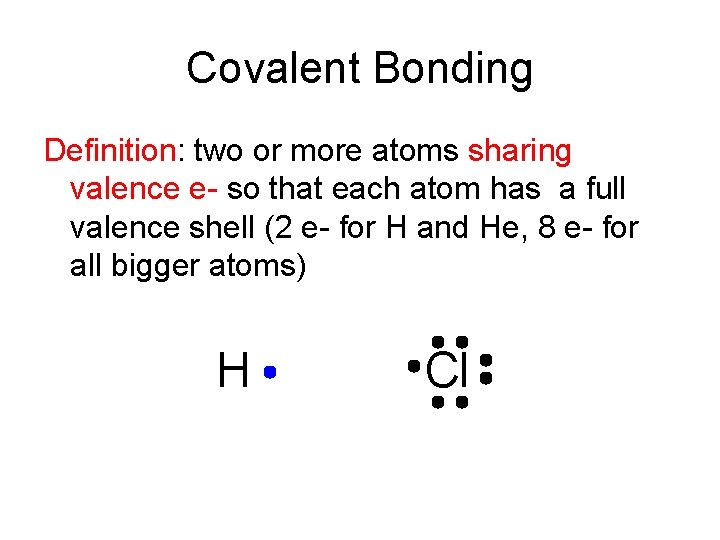 Covalent Bonding

Definition: two or more atoms sharing valence e- so that each atom has a full valence shell (2 e- for H and He, 8 e- for all bigger atoms)

H

Cl